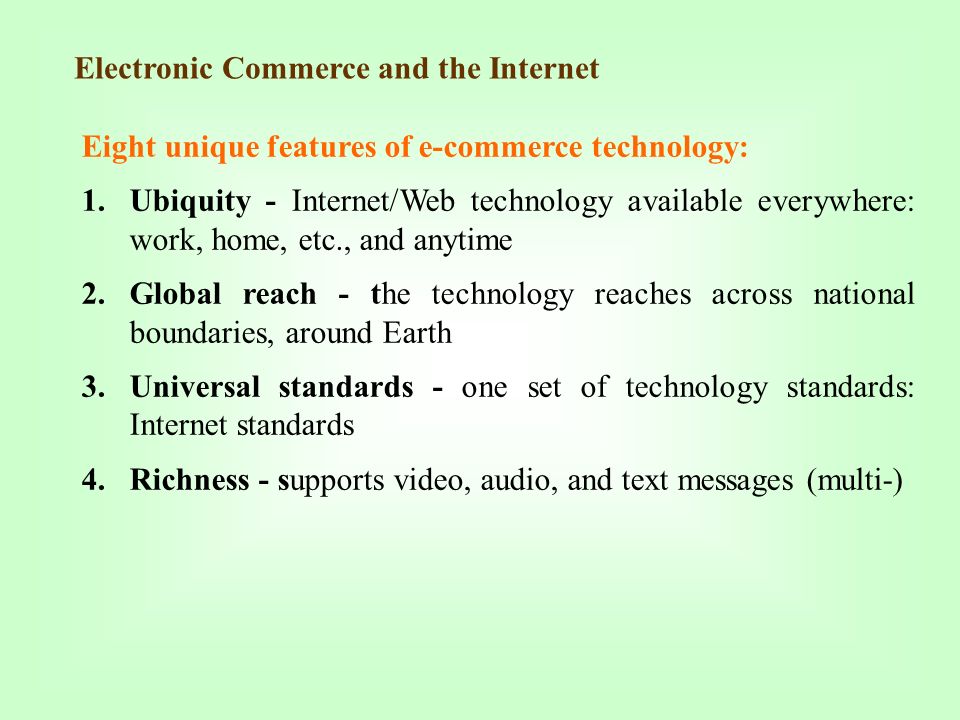 Electronic Commerce and the Internet

Eight unique features of e-commerce technology:

1. Ubiquity - Internet/Web technology available everywhere: work, home, etc., and anytime

2. Global reach - the technology reaches across national boundaries, around Earth

3. Universal standards - one set of technology standards: Internet standards

4. Richness - supports video, audio, and text messages (multi-)